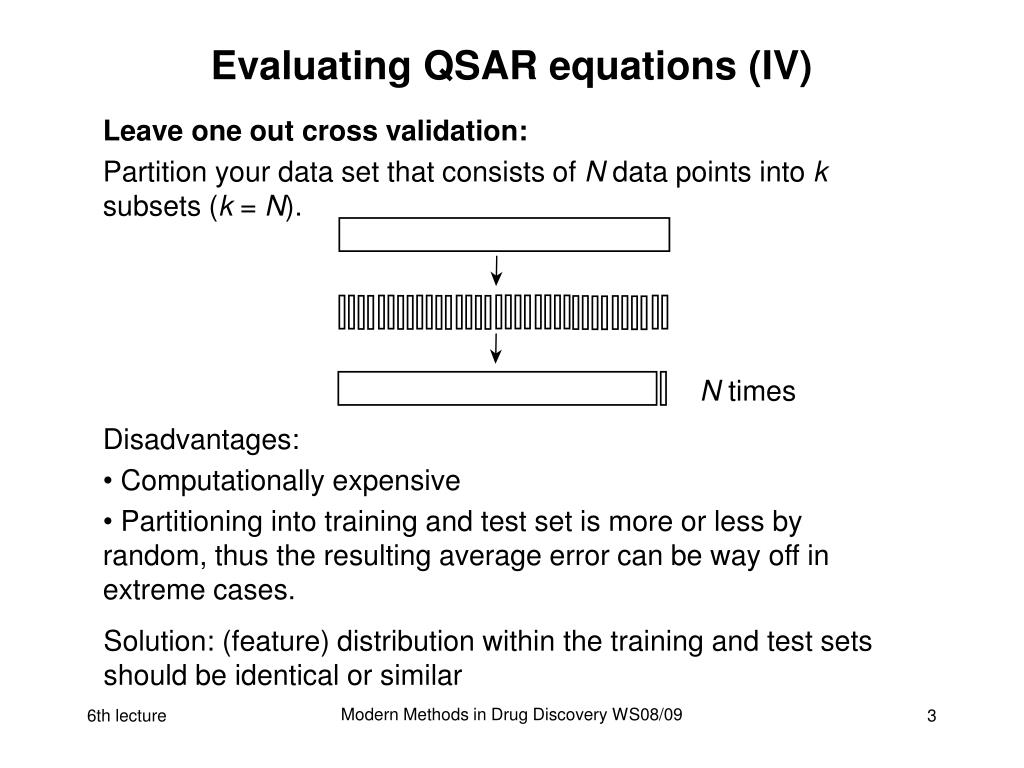 Evaluating QSAR equations (IV)

Leave one out cross validation:

Partition your data set that consists of $N$ data points into $k$ subsets ($k = N$).

$N$ times

Disadvantages:

• Computationally expensive

• Partitioning into training and test set is more or less by random, thus the resulting average error can be way off in extreme cases.

Solution: (feature) distribution within the training and test sets should be identical or similar

6th lecture

Modern Methods in Drug Discovery WS08/09

3